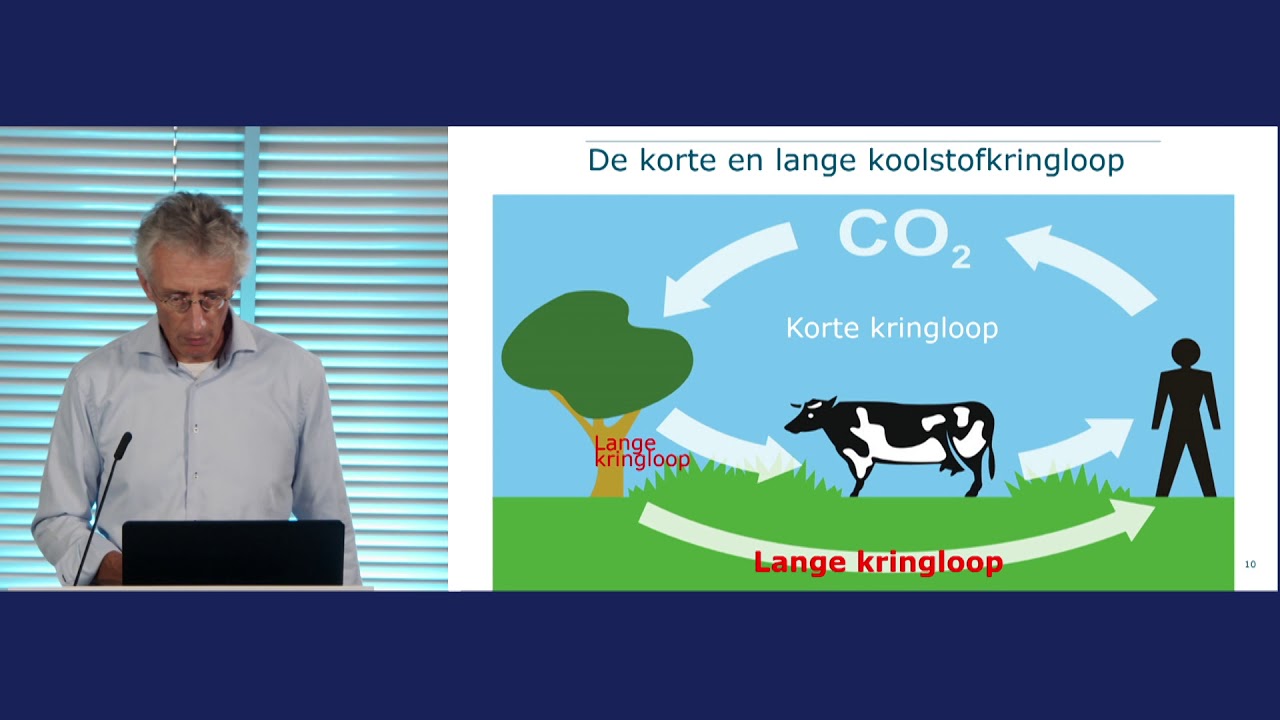 De korte en lange koolstofkringloop

$CO_2$

Korte kringloop

Lange kringloop

Lange kringloop

10